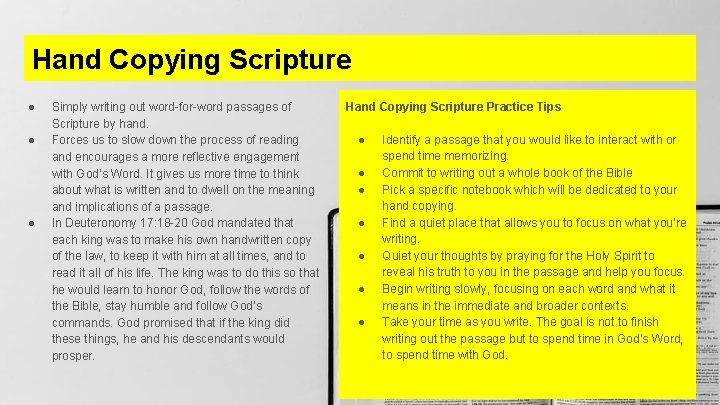 Hand Copying Scripture

● Simply writing out word-for-word passages of Scripture by hand.
● Forces us to slow down the process of reading and encourages a more reflective engagement with God's Word. It gives us more time to think about what is written and to dwell on the meaning and implications of a passage.
● In Deuteronomy 17:18-20 God mandated that each king was to make his own handwritten copy of the law, to keep it with him at all times, and to read it all of his life. The king was to do this so that he would learn to honor God, follow the words of the Bible, stay humble and follow God's commands. God promised that if the king did these things, he and his descendants would prosper.

Hand Copying Scripture Practice Tips

● Identify a passage that you would like to interact with or spend time memorizing.
● Commit to writing out a whole book of the Bible
● Pick a specific notebook which will be dedicated to your hand copying.
● Find a quiet place that allows you to focus on what you're writing.
● Quiet your thoughts by praying for the Holy Spirit to reveal his truth to you in the passage and help you focus.
● Begin writing slowly, focusing on each word and what it means in the immediate and broader contexts.
● Take your time as you write. The goal is not to finish writing out the passage but to spend time in God's Word, to spend time with God.